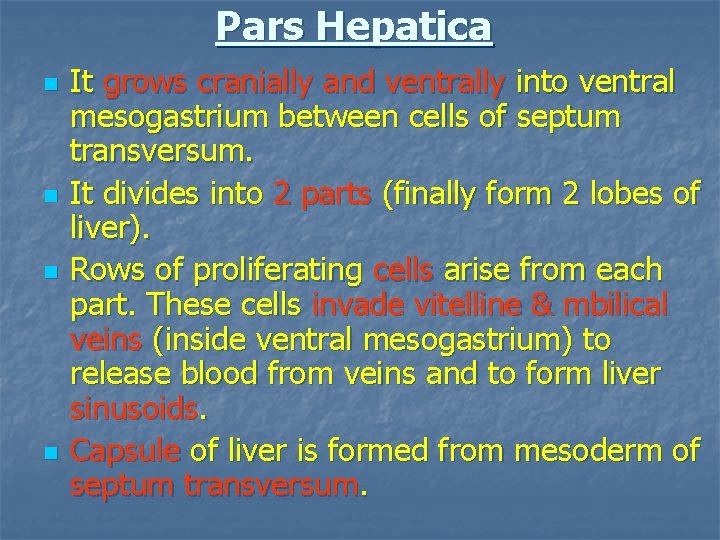 Pars Hepatica

- It grows cranially and ventrally into ventral mesogastrium between cells of septum transversum.
- It divides into 2 parts (finally form 2 lobes of liver).
- Rows of proliferating cells arise from each part. These cells invade vitelline & mbilical veins (inside ventral mesogastrium) to release blood from veins and to form liver sinusoids.
- Capsule of liver is formed from mesoderm of septum transversum.